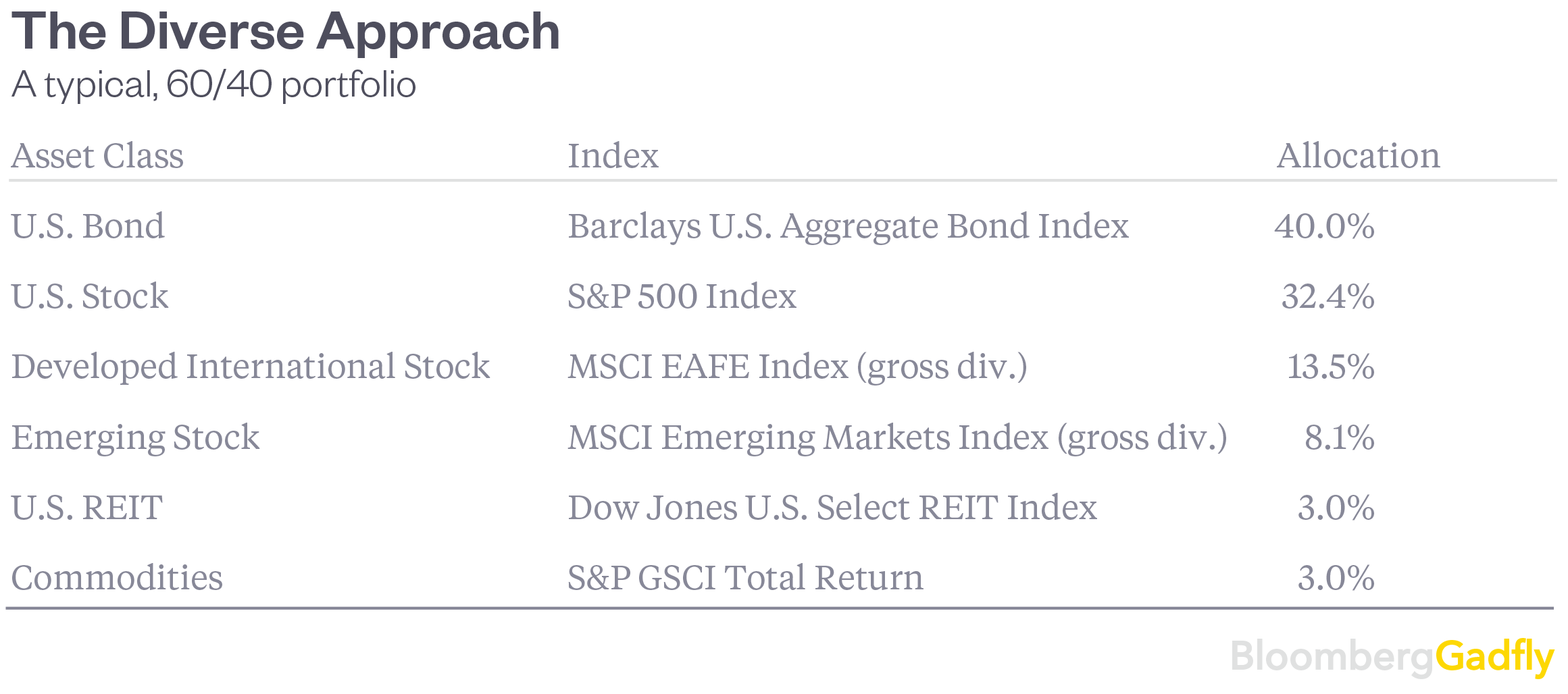 The Diverse Approach

A typical, 60/40 portfolio

| Asset Class | Index | Allocation |
|---|---|---|
| U.S. Bond | Barclays U.S. Aggregate Bond Index | 40.0% |
| U.S. Stock | S&P 500 Index | 32.4% |
| Developed International Stock | MSCI EAFE Index (gross div.) | 13.5% |
| Emerging Stock | MSCI Emerging Markets Index (gross div.) | 8.1% |
| U.S. REIT | Dow Jones U.S. Select REIT Index | 3.0% |
| Commodities | S&P GSCI Total Return | 3.0% |

BloombergGadfly